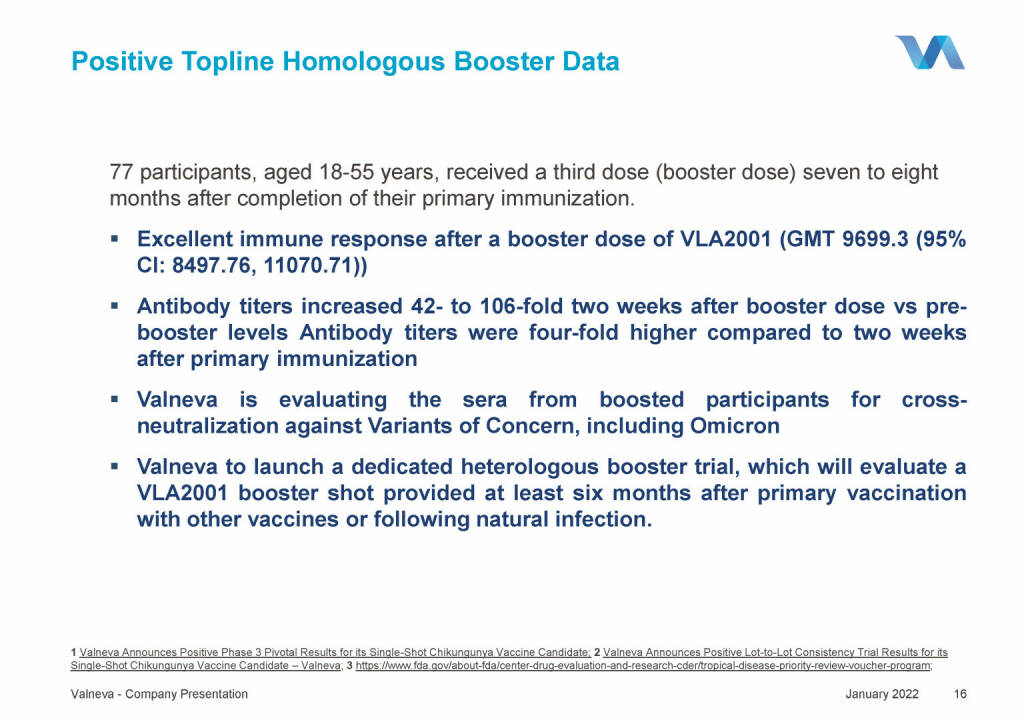 Positive Topline Homologous Booster Data

77 participants, aged 18-55 years, received a third dose (booster dose) seven to eight months after completion of their primary immunization.

▪ Excellent immune response after a booster dose of VLA2001 (GMT 9699.3 (95% CI: 8497.76, 11070.71))

▪ Antibody titers increased 42- to 106-fold two weeks after booster dose vs pre-booster levels Antibody titers were four-fold higher compared to two weeks after primary immunization

▪ Valneva is evaluating the sera from boosted participants for cross-neutralization against Variants of Concern, including Omicron

▪ Valneva to launch a dedicated heterologous booster trial, which will evaluate a VLA2001 booster shot provided at least six months after primary vaccination with other vaccines or following natural infection.

1 Valneva Announces Positive Phase 3 Pivotal Results for its Single-Shot Chikungunya Vaccine Candidate; 2 Valneva Announces Positive Lot-to-Lot Consistency Trial Results for its Single-Shot Chikungunya Vaccine Candidate – Valneva; 3 https://www.fda.gov/about-fda/center-drug-evaluation-and-research-cder/tropical-disease-priority-review-voucher-program;

Valneva - Company Presentation

January 2022 16